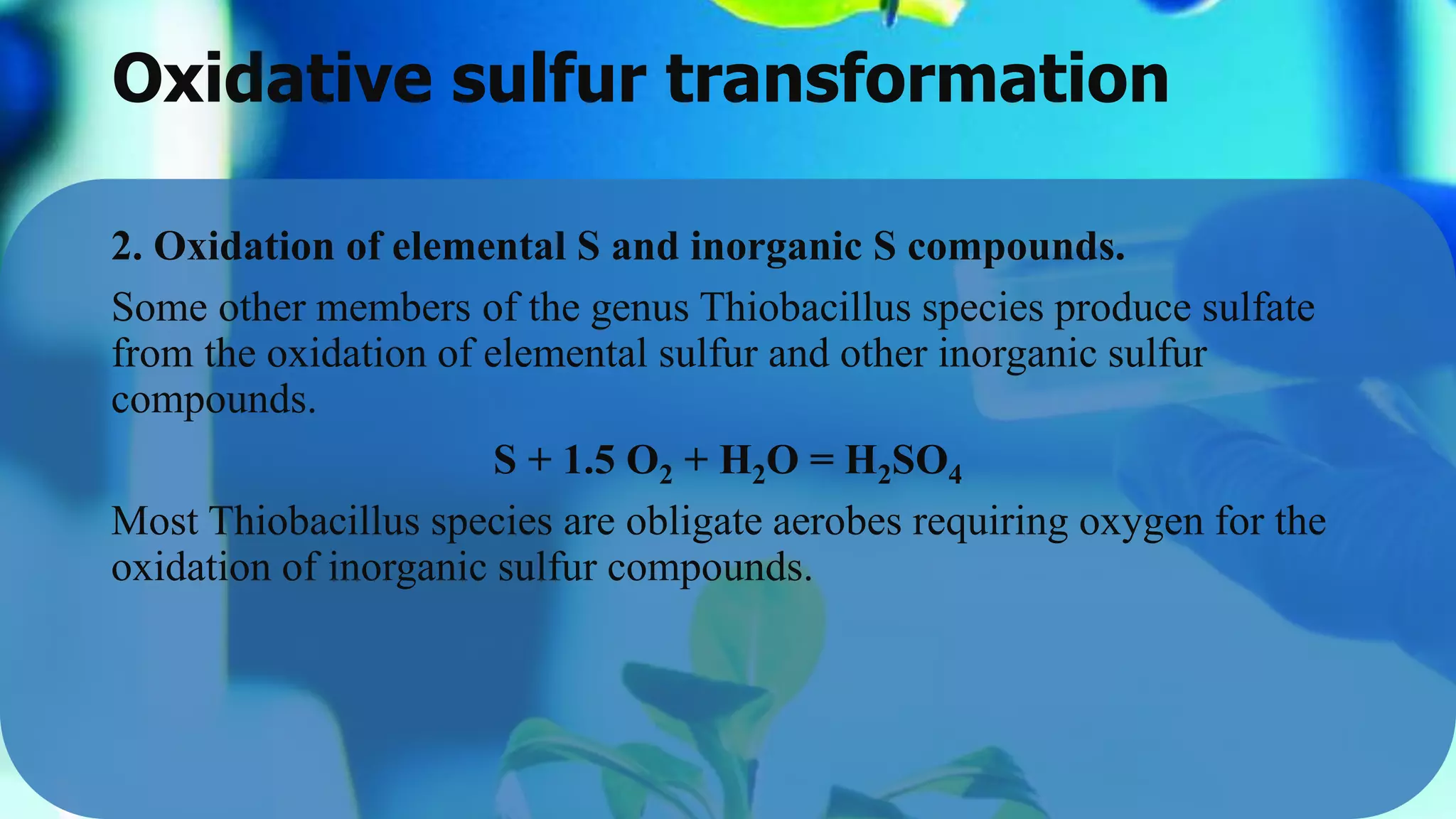 Oxidative sulfur transformation

2. Oxidation of elemental S and inorganic S compounds.

Some other members of the genus Thiobacillus species produce sulfate from the oxidation of elemental sulfur and other inorganic sulfur compounds.

$S + 1.5\ O_2 + H_2O = H_2SO_4$

Most Thiobacillus species are obligate aerobes requiring oxygen for the oxidation of inorganic sulfur compounds.